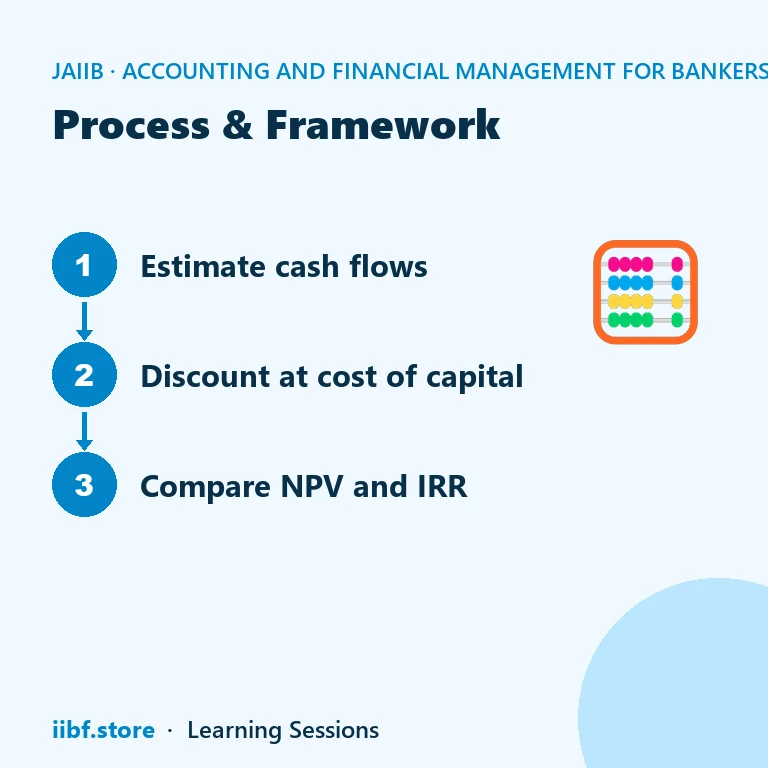 JAIIB · ACCOUNTING AND FINANCIAL MANAGEMENT FOR BANKERS

Process & Framework

1 Estimate cash flows

2 Discount at cost of capital

3 Compare NPV and IRR

iibf.store · Learning Sessions